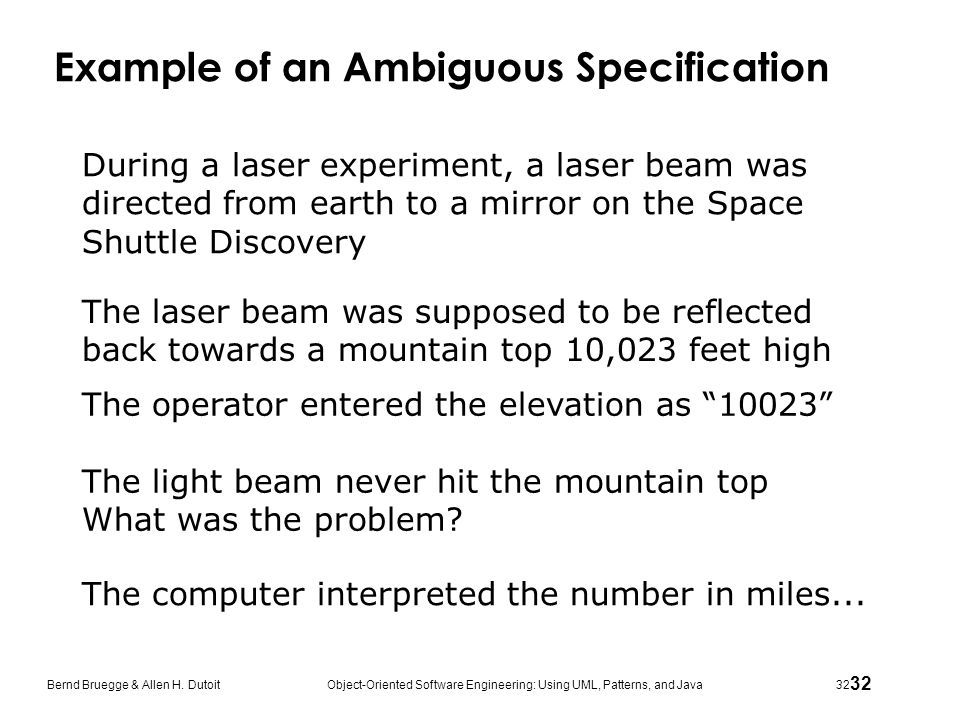 Example of an Ambiguous Specification

During a laser experiment, a laser beam was directed from earth to a mirror on the Space Shuttle Discovery

The laser beam was supposed to be reflected back towards a mountain top 10,023 feet high

The operator entered the elevation as “10023”

The light beam never hit the mountain top
What was the problem?

The computer interpreted the number in miles...

Bernd Bruegge & Allen H. Dutoit

Object-Oriented Software Engineering: Using UML, Patterns, and Java

32 32